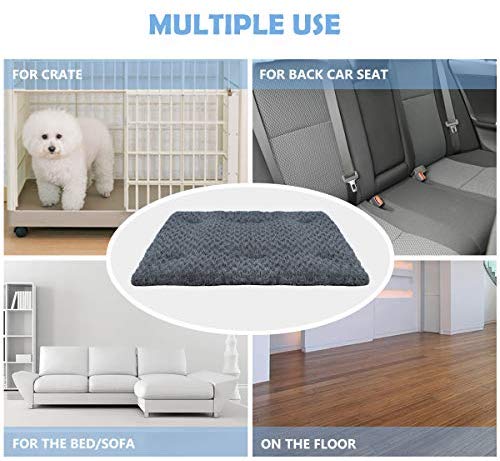 MULTIPLE USE

FOR CRATE

FOR BACK CAR SEAT

FOR THE BED/SOFA

ON THE FLOOR